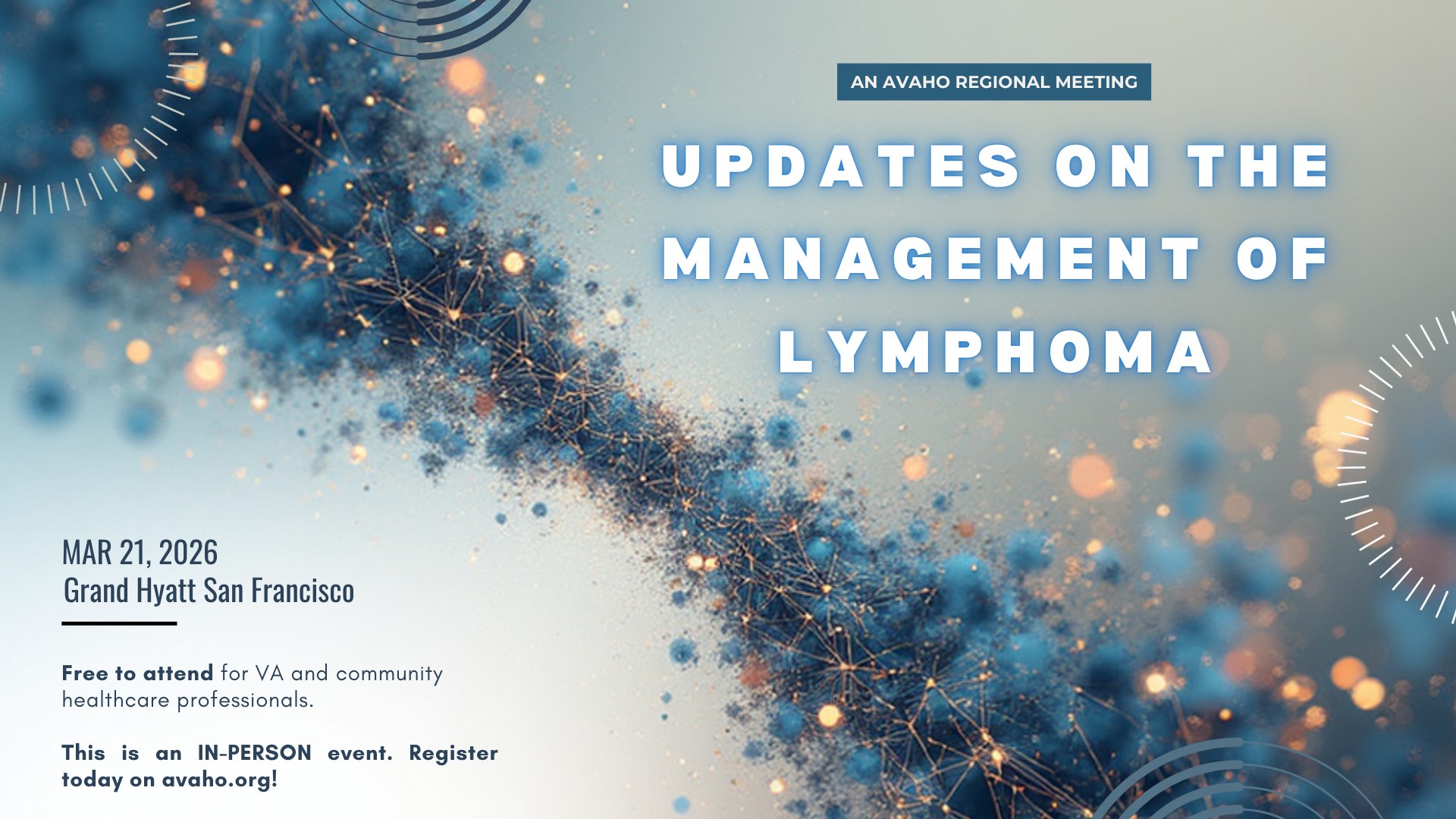 AN AVAHO REGIONAL MEETING

UPDATES ON THE MANAGEMENT OF LYMPHOMA

MAR 21, 2026
Grand Hyatt San Francisco

Free to attend for VA and community healthcare professionals.

This is an IN-PERSON event. Register today on avaho.org!